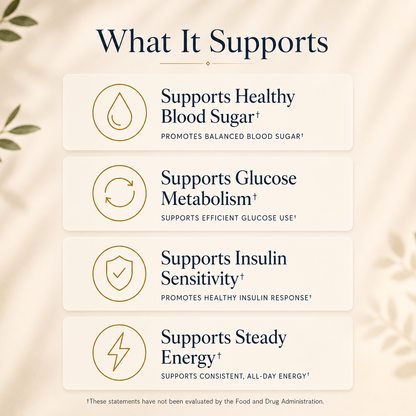 What It Supports

Supports Healthy Blood Sugar†

PROMOTES BALANCED BLOOD SUGAR†

Supports Glucose Metabolism†

SUPPORTS EFFICIENT GLUCOSE USE†

Supports Insulin Sensitivity†

PROMOTES HEALTHY INSULIN RESPONSE†

Supports Steady Energy†

SUPPORTS CONSISTENT, ALL-DAY ENERGY†

†These statements have not been evaluated by the Food and Drug Administration.